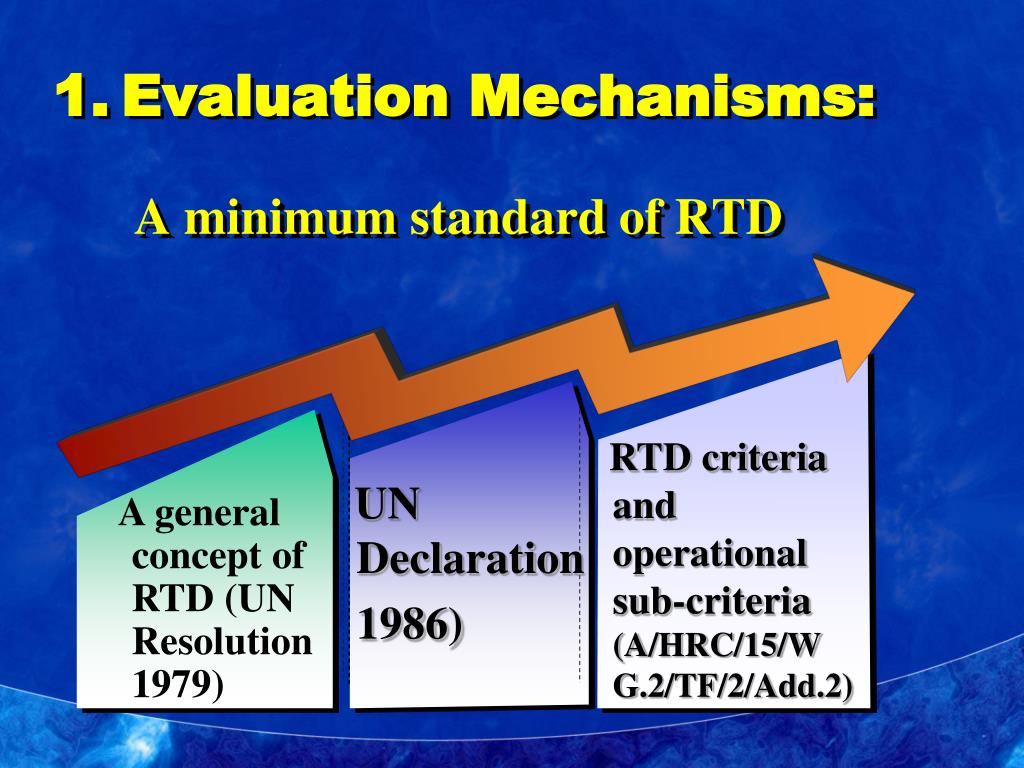 1. Evaluation Mechanisms:

A minimum standard of RTD

A general concept of RTD (UN Resolution 1979)

UN Declaration 1986)

RTD criteria and operational sub-criteria (A/HRC/15/WG.2/TF/2/Add.2)